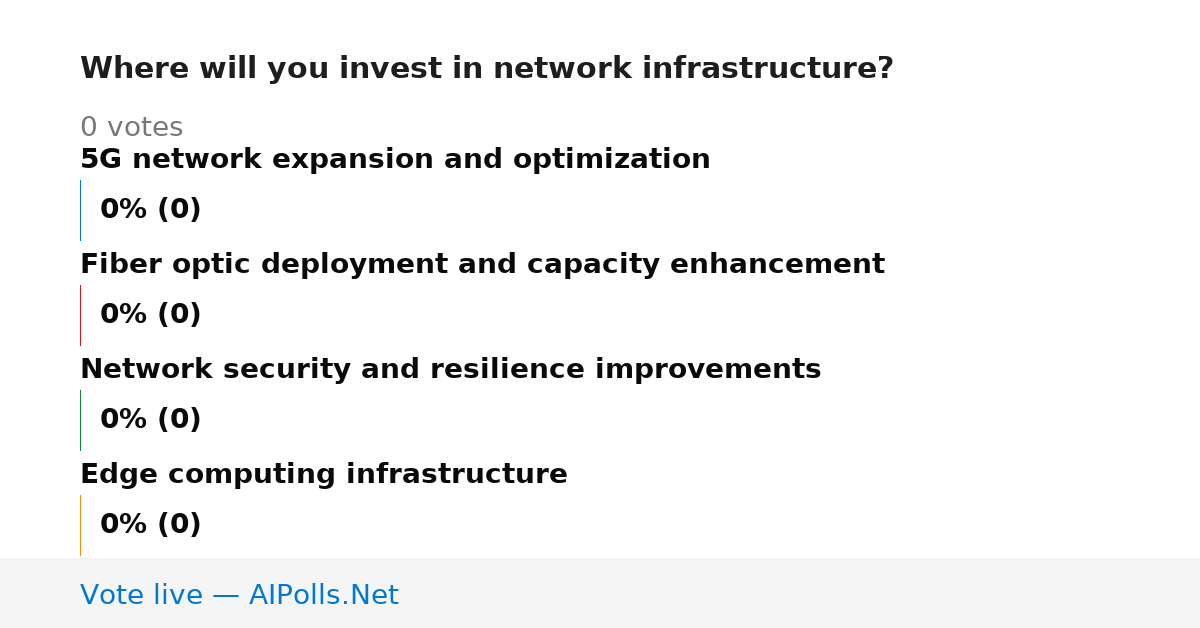 Where will you invest in network infrastructure?

0 votes

5G network expansion and optimization

0% (0)

Fiber optic deployment and capacity enhancement

0% (0)

Network security and resilience improvements

0% (0)

Edge computing infrastructure

0% (0)

Vote live — AIPolls.Net